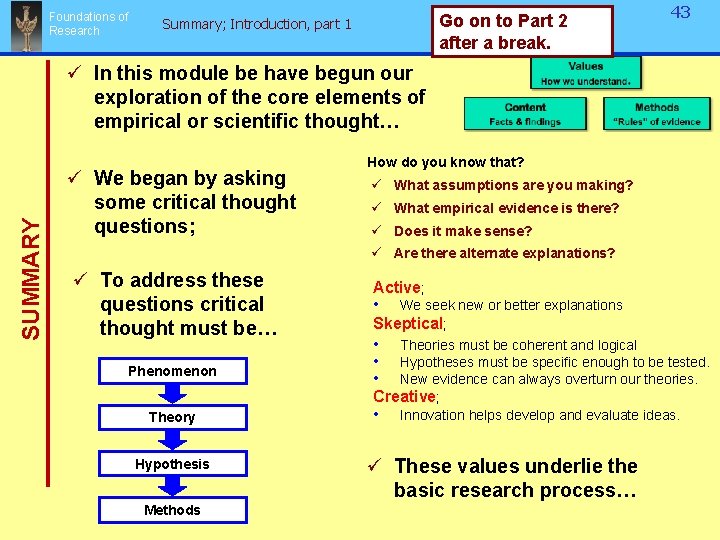 Foundations of Research

Summary; Introduction, part 1

Go on to Part 2 after a break.

43

SUMMARY

✓ In this module be have begun our exploration of the core elements of empirical or scientific thought…

Values
How we understand.

Content
Facts & findings

Methods
"Rules" of evidence

✓ We began by asking some critical thought questions;

How do you know that?
✓ What assumptions are you making?
✓ What empirical evidence is there?
✓ Does it make sense?
✓ Are there alternate explanations?

✓ To address these questions critical thought must be…

Active;
• We seek new or better explanations
Skeptical;
• Theories must be coherent and logical
• Hypotheses must be specific enough to be tested.
• New evidence can always overturn our theories.
Creative;
• Innovation helps develop and evaluate ideas.

Phenomenon
Theory
Hypothesis
Methods

✓ These values underlie the basic research process…